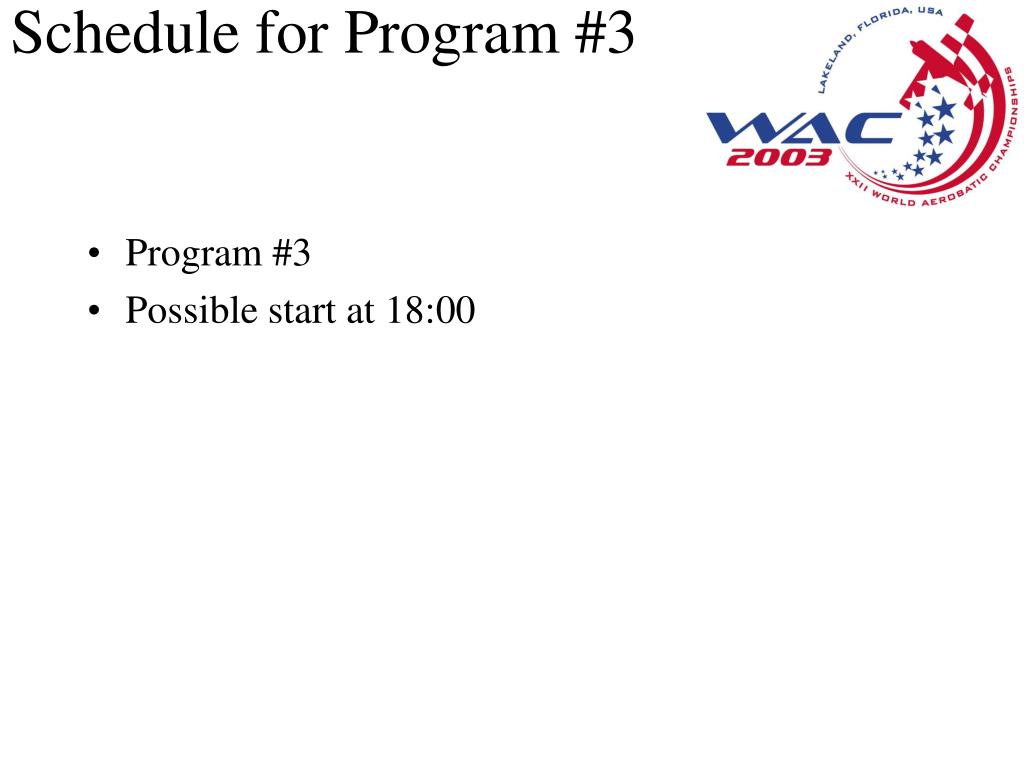 Schedule for Program #3

LAKELAND, FLORIDA, USA
WAC
2003
XXII WORLD AEROBATIC CHAMPIONSHIPS

• Program #3
• Possible start at 18:00